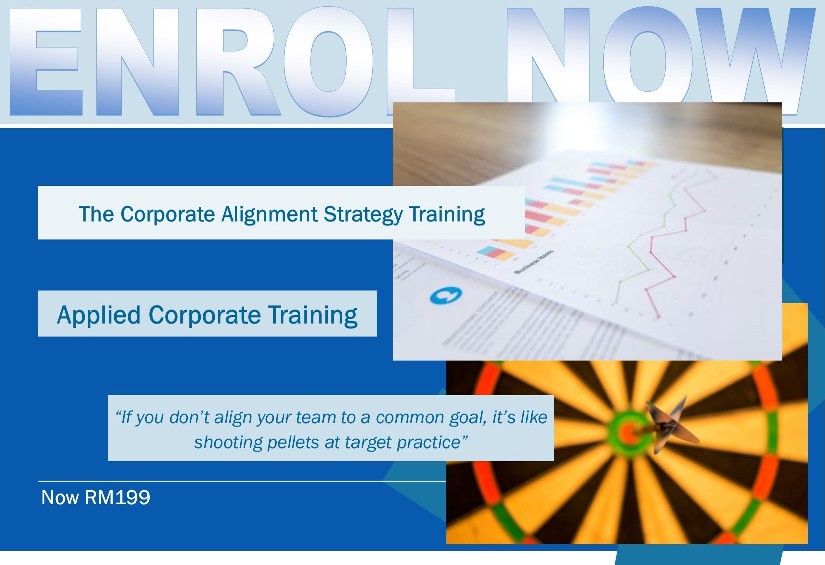 ENROL NOW

The Corporate Alignment Strategy Training

Applied Corporate Training

"If you don't align your team to a common goal, it's like shooting pellets at target practice"

Now RM199